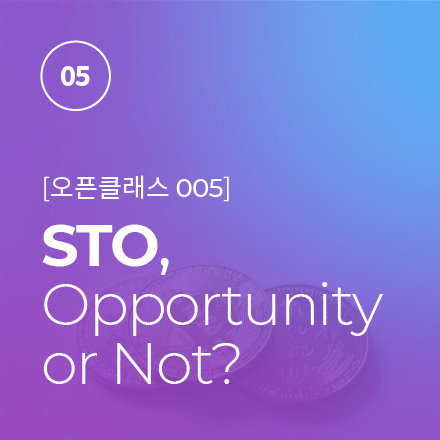 05

[오픈클래스 005]

STO,
Opportunity or Not?